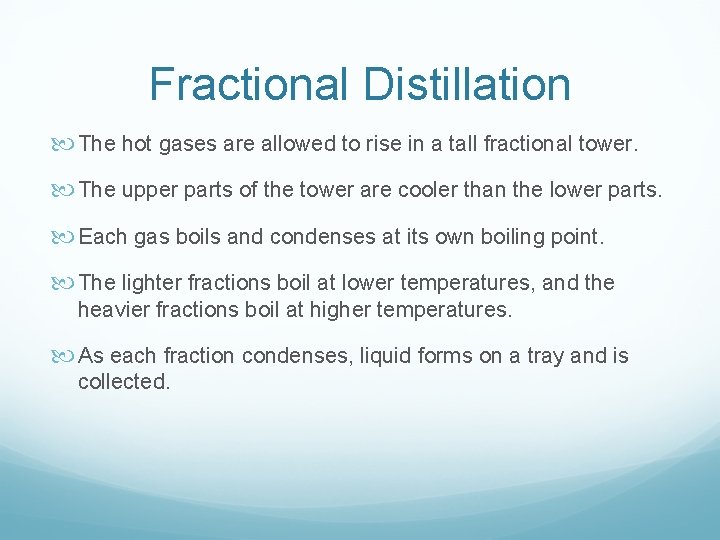 Fractional Distillation

The hot gases are allowed to rise in a tall fractional tower.

The upper parts of the tower are cooler than the lower parts.

Each gas boils and condenses at its own boiling point.

The lighter fractions boil at lower temperatures, and the heavier fractions boil at higher temperatures.

As each fraction condenses, liquid forms on a tray and is collected.